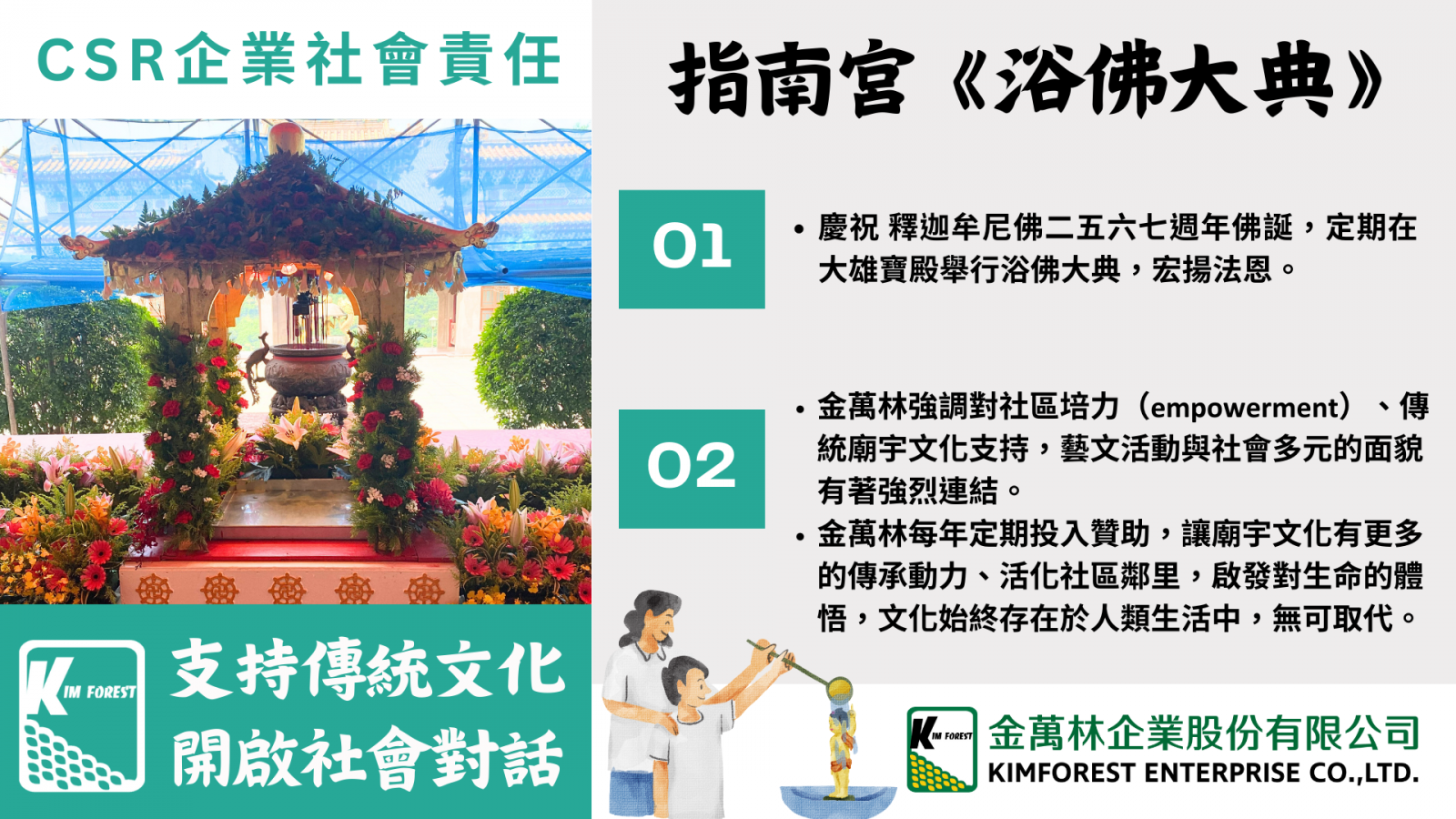 CSR企業社會責任

指南宮《浴佛大典》

01

• 慶祝 釋迦牟尼佛二五六七週年佛誕，定期在大雄寶殿舉行浴佛大典，宏揚法恩。

02

• 金萬林強調對社區培力（empowerment）、傳統廟宇文化支持，藝文活動與社會多元的面貌有著強烈連結。

• 金萬林每年定期投入贊助，讓廟宇文化有更多的傳承動力、活化社區鄰里，啟發對生命的體悟，文化始終存在於人類生活中，無可取代。

KIM FOREST

支持傳統文化
開啟社會對話

KIM FOREST

金萬林企業股份有限公司
KIMFOREST ENTERPRISE CO.,LTD.